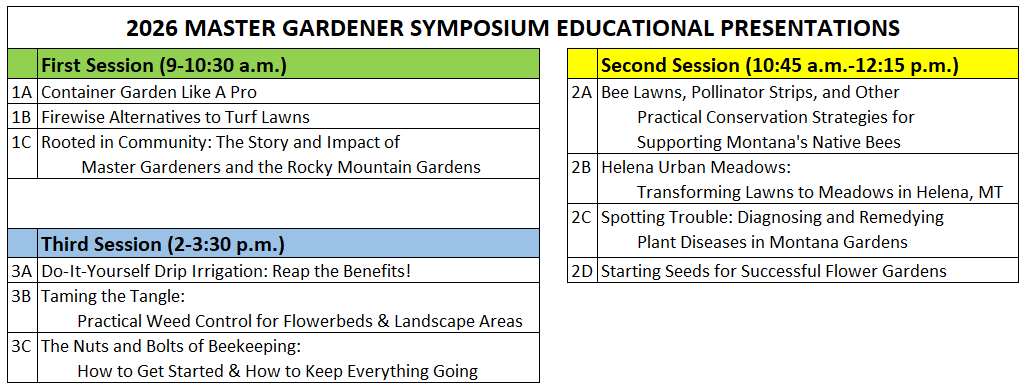 2026 MASTER GARDENER SYMPOSIUM EDUCATIONAL PRESENTATIONS

| | First Session (9-10:30 a.m.) |
|---|---|
| 1A | Container Garden Like A Pro |
| 1B | Firewise Alternatives to Turf Lawns |
| 1C | Rooted in Community: The Story and Impact of Master Gardeners and the Rocky Mountain Gardens |

| | Third Session (2-3:30 p.m.) |
|---|---|
| 3A | Do-It-Yourself Drip Irrigation: Reap the Benefits! |
| 3B | Taming the Tangle: Practical Weed Control for Flowerbeds & Landscape Areas |
| 3C | The Nuts and Bolts of Beekeeping: How to Get Started & How to Keep Everything Going |

| | Second Session (10:45 a.m.-12:15 p.m.) |
|---|---|
| 2A | Bee Lawns, Pollinator Strips, and Other Practical Conservation Strategies for Supporting Montana's Native Bees |
| 2B | Helena Urban Meadows: Transforming Lawns to Meadows in Helena, MT |
| 2C | Spotting Trouble: Diagnosing and Remedying Plant Diseases in Montana Gardens |
| 2D | Starting Seeds for Successful Flower Gardens |